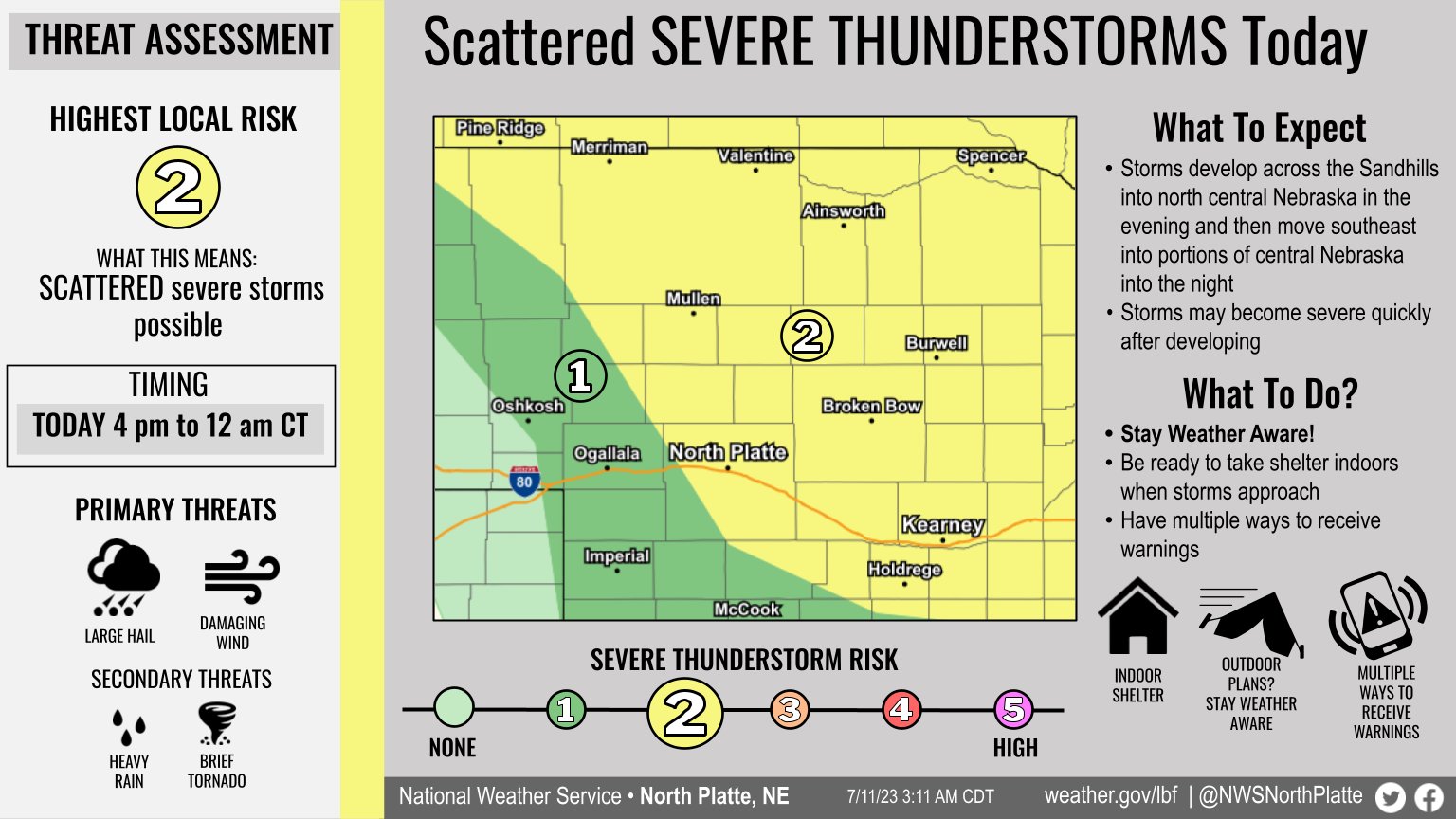 THREAT ASSESSMENT

HIGHEST LOCAL RISK

2

WHAT THIS MEANS:
SCATTERED severe storms possible

TIMING
TODAY 4 pm to 12 am CT

PRIMARY THREATS

LARGE HAIL

DAMAGING WIND

SECONDARY THREATS

HEAVY RAIN

BRIEF TORNADO

Scattered SEVERE THUNDERSTORMS Today

Pine Ridge
Merriman
Valentine
Spencer
Ainsworth
Mullen
2
Burwell
1
Oshkosh
Broken Bow
Ogallala
North Platte
80
Kearney
Imperial
Holdrege
McCook

SEVERE THUNDERSTORM RISK

NONE 1 2 3 4 5 HIGH

What To Expect

• Storms develop across the Sandhills into north central Nebraska in the evening and then move southeast into portions of central Nebraska into the night
• Storms may become severe quickly after developing

What To Do?

• Stay Weather Aware!
• Be ready to take shelter indoors when storms approach
• Have multiple ways to receive warnings

INDOOR SHELTER

OUTDOOR PLANS? STAY WEATHER AWARE

MULTIPLE WAYS TO RECEIVE WARNINGS

National Weather Service • North Platte, NE 7/11/23 3:11 AM CDT weather.gov/lbf | @NWSNorthPlatte